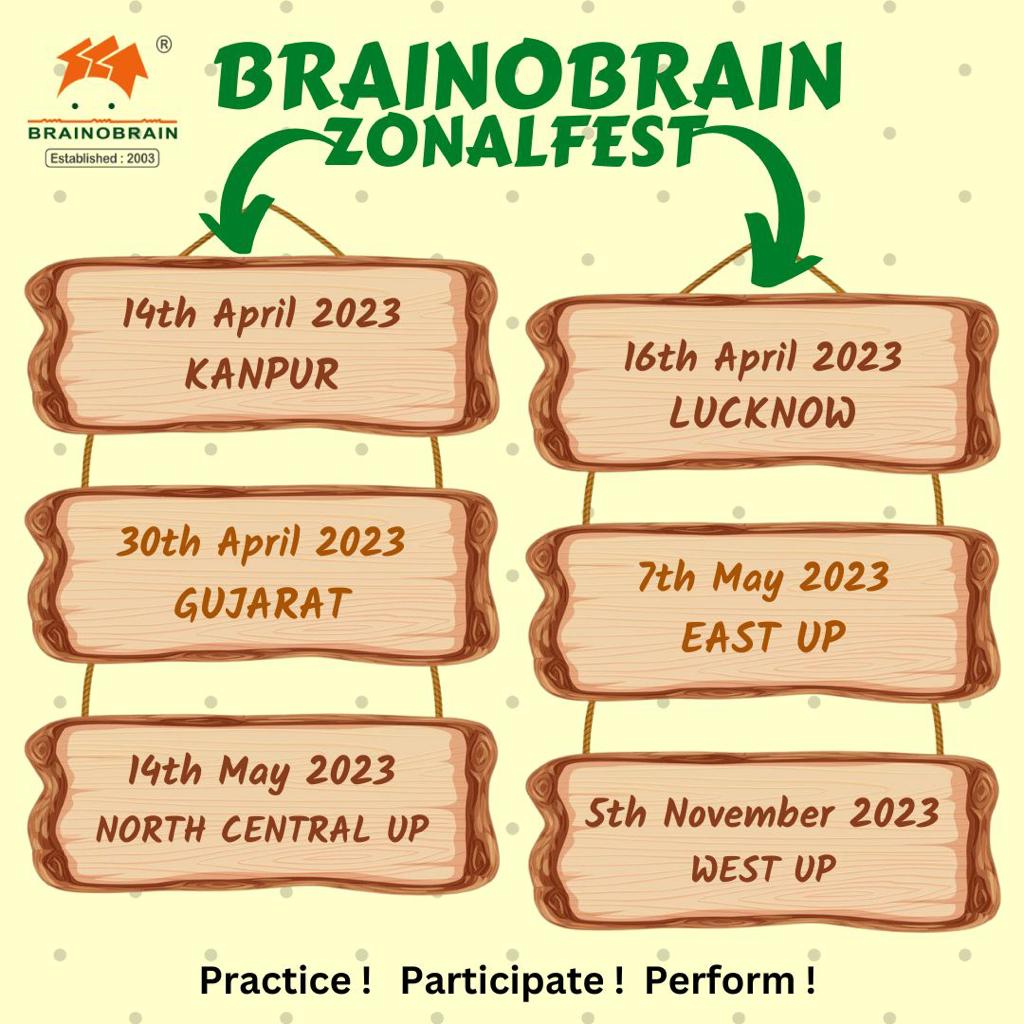 ®
BRAINOBRAIN
Established : 2003

BRAINOBRAIN
ZONALFEST

14th April 2023
KANPUR

30th April 2023
GUJARAT

14th May 2023
NORTH CENTRAL UP

16th April 2023
LUCKNOW

7th May 2023
EAST UP

5th November 2023
WEST UP

Practice ! Participate ! Perform !